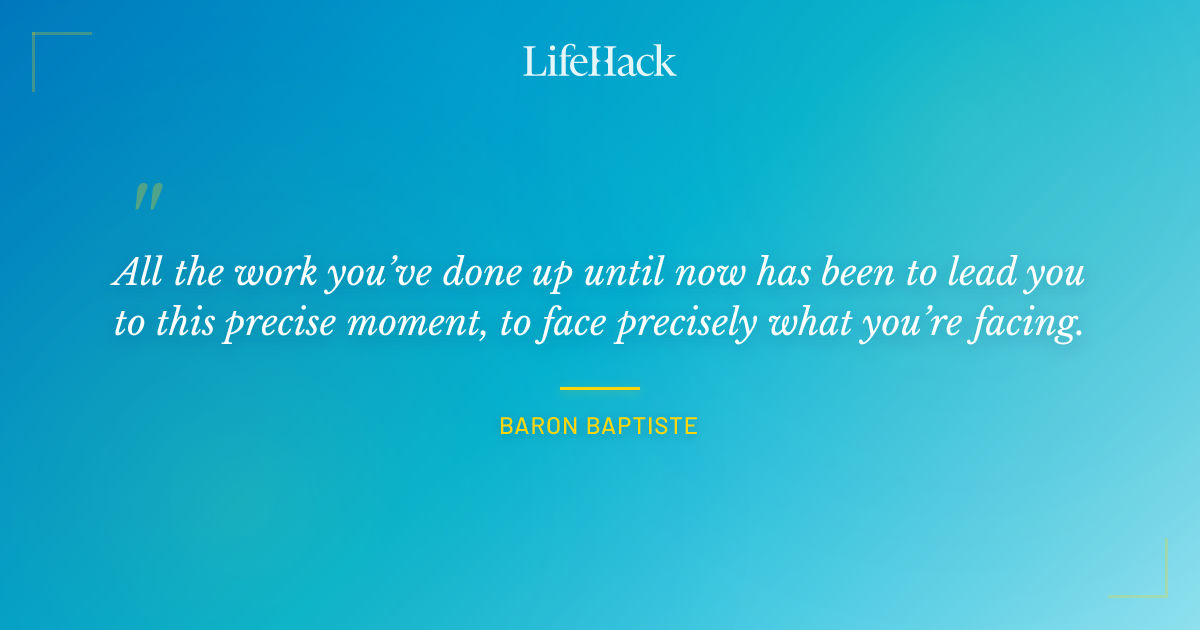 LifeHack

"

All the work you've done up until now has been to lead you to this precise moment, to face precisely what you're facing.

BARON BAPTISTE